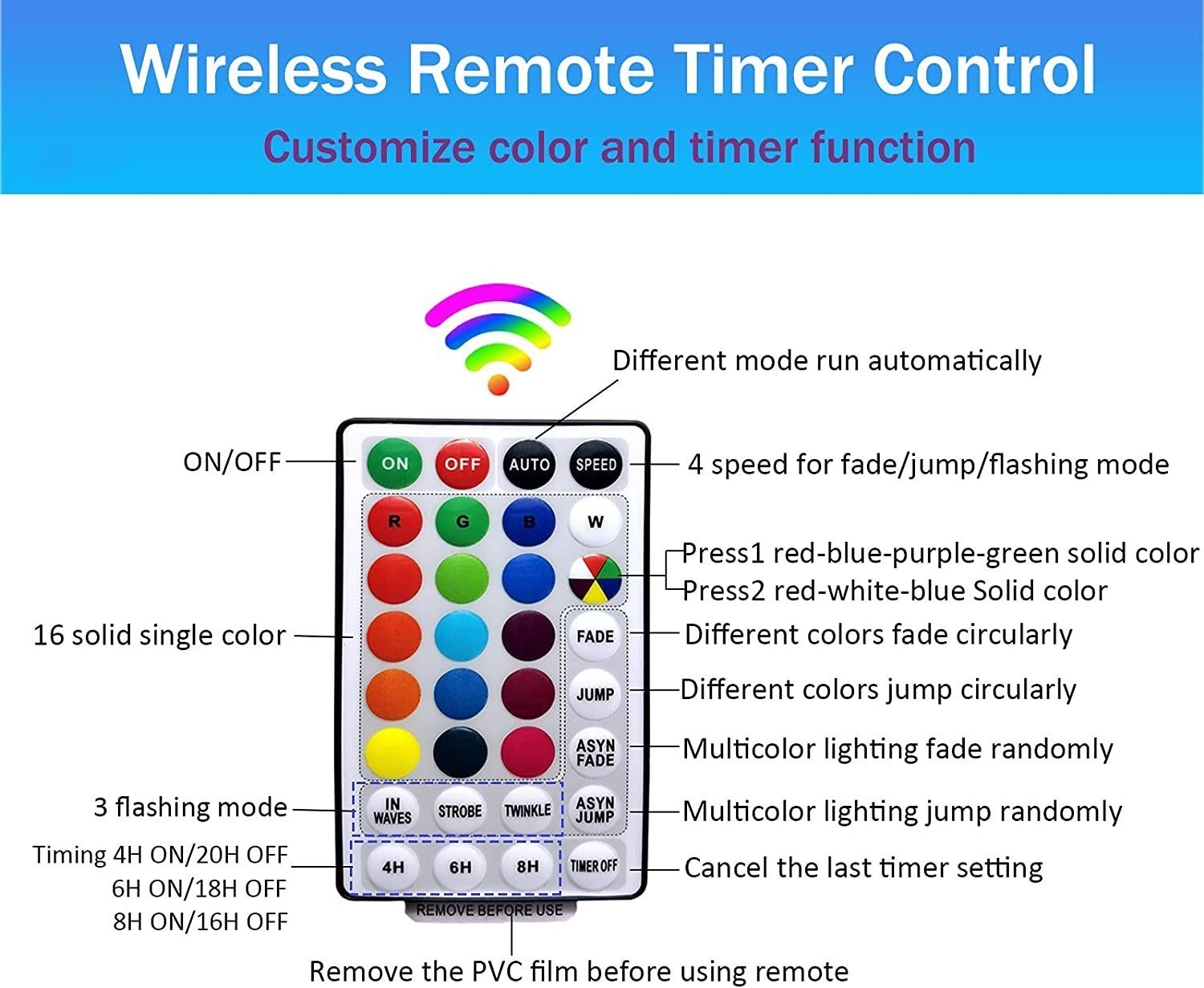 Wireless Remote Timer Control

Customize color and timer function

Different mode run automatically

ON/OFF

ON OFF AUTO SPEED

4 speed for fade/jump/flashing mode

R G B W

Press1 red-blue-purple-green solid color
Press2 red-white-blue Solid color

16 solid single color

FADE

Different colors fade circularly

JUMP

Different colors jump circularly

ASYN FADE

Multicolor lighting fade randomly

3 flashing mode

IN WAVES STROBE TWINKLE ASYN JUMP

Multicolor lighting jump randomly

Timing 4H ON/20H OFF
6H ON/18H OFF
8H ON/16H OFF

4H 6H 8H TIMER OFF

Cancel the last timer setting

REMOVE BEFORE USE

Remove the PVC film before using remote